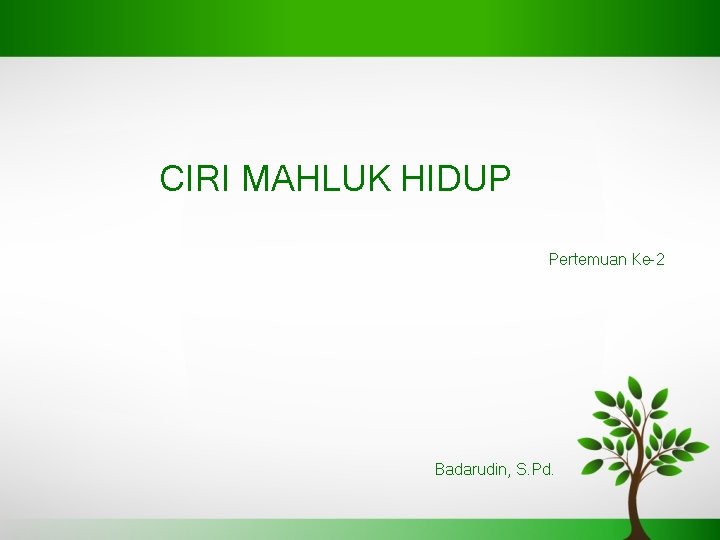 CIRI MAHLUK HIDUP

Pertemuan Ke-2

Badarudin, S.Pd.